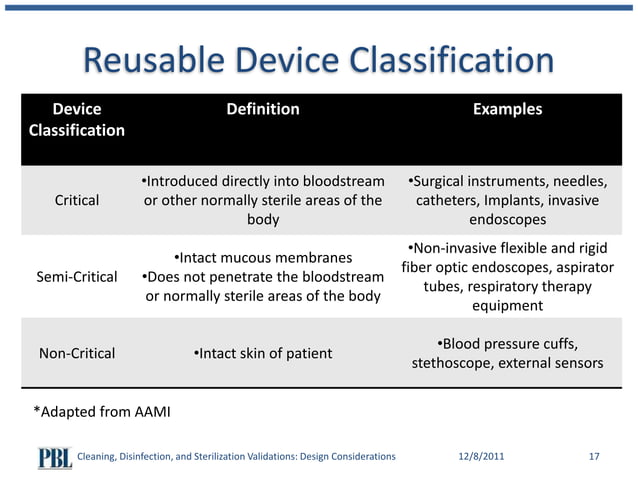 Reusable Device Classification

| Device Classification | Definition | Examples |
|---|---|---|
| Critical | •Introduced directly into bloodstream or other normally sterile areas of the body | •Surgical instruments, needles, catheters, Implants, invasive endoscopes |
| Semi-Critical | •Intact mucous membranes •Does not penetrate the bloodstream or normally sterile areas of the body | •Non-invasive flexible and rigid fiber optic endoscopes, aspirator tubes, respiratory therapy equipment |
| Non-Critical | •Intact skin of patient | •Blood pressure cuffs, stethoscope, external sensors |

*Adapted from AAMI

PBL Cleaning, Disinfection, and Sterilization Validations: Design Considerations 12/8/2011 17